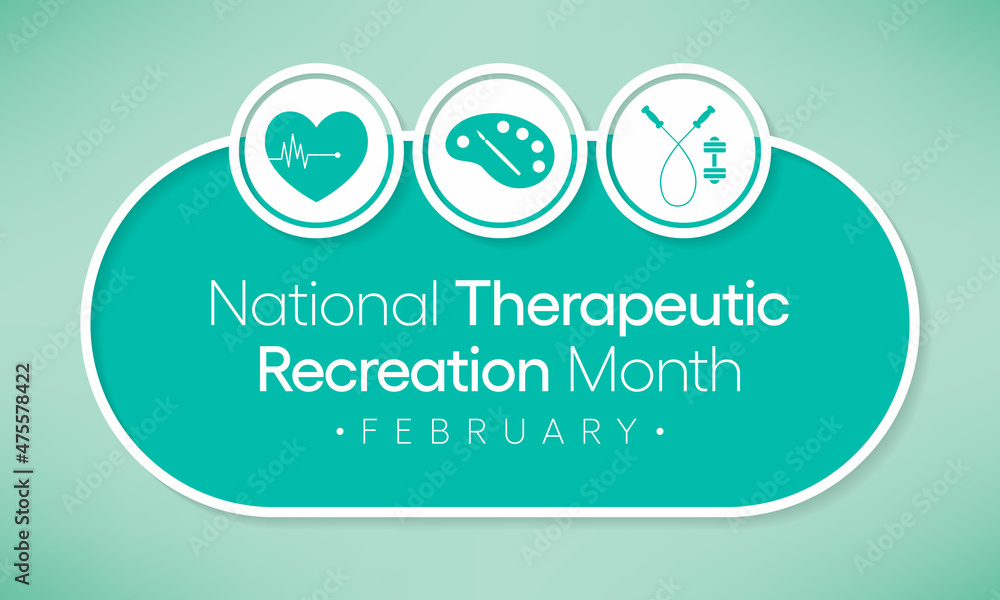 National Therapeutic Recreation Month

• FEBRUARY •

Adobe Stock | #475578422